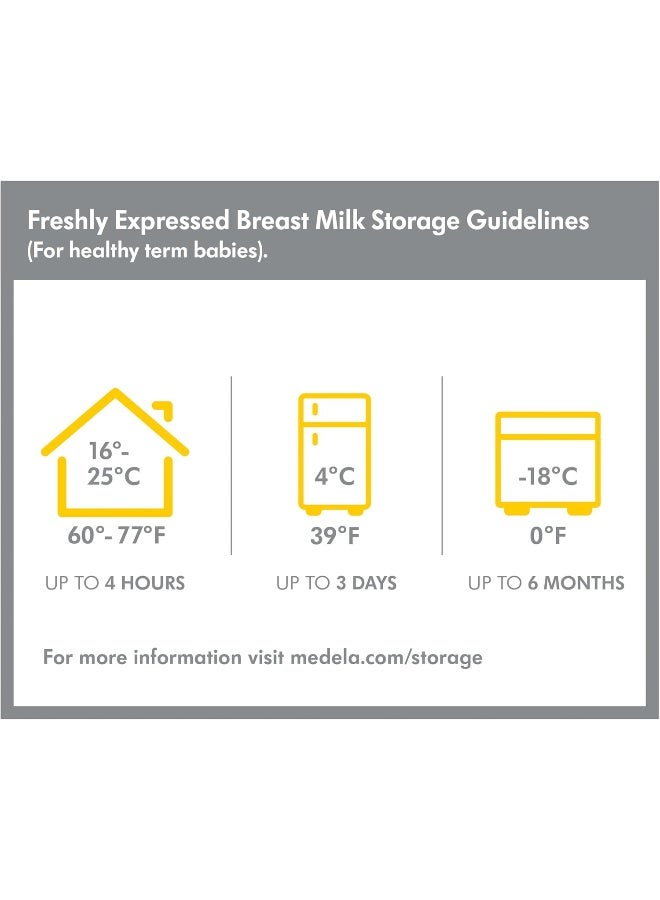 Freshly Expressed Breast Milk Storage Guidelines
(For healthy term babies).

16°-
25°C
60°- 77°F
UP TO 4 HOURS

4°C
39°F
UP TO 3 DAYS

-18°C
0°F
UP TO 6 MONTHS

For more information visit medela.com/storage